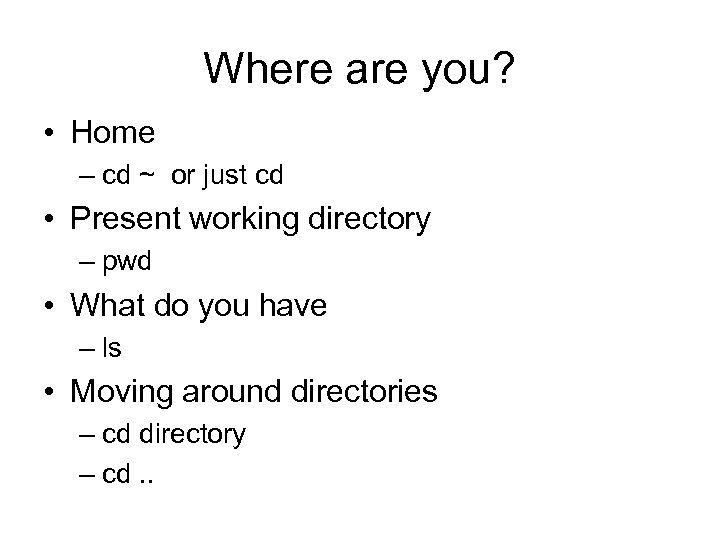 Where are you?

• Home
 – cd ~ or just cd
• Present working directory
 – pwd
• What do you have
 – ls
• Moving around directories
 – cd directory
 – cd ..